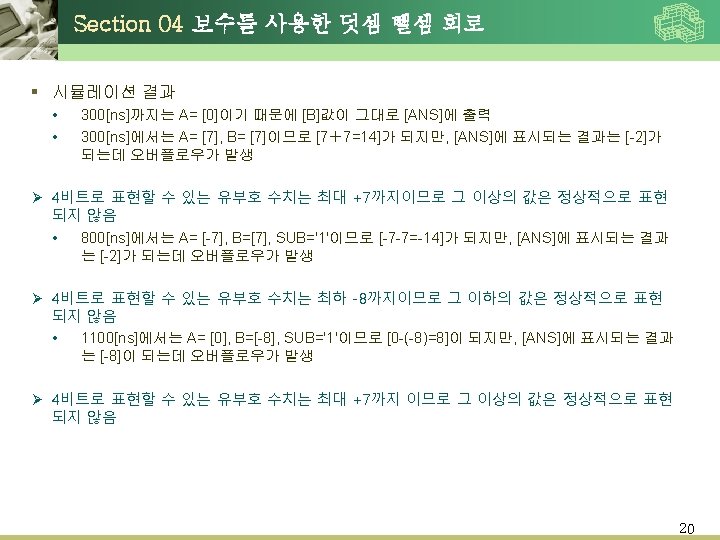 Section 04 보수를 사용한 덧셈 뺄셈 회로

▪ 시뮬레이션 결과

• 300[ns]까지는 A= [0]이기 때문에 [B]값이 그대로 [ANS]에 출력

• 300[ns]에서는 A= [7], B= [7]이므로 [7+7=14]가 되지만, [ANS]에 표시되는 결과는 [-2]가 되는데 오버플로우가 발생

➢ 4비트로 표현할 수 있는 유부호 수치는 최대 +7까지이므로 그 이상의 값은 정상적으로 표현되지 않음

• 800[ns]에서는 A= [-7], B=[7], SUB='1'이므로 [-7-7=-14]가 되지만, [ANS]에 표시되는 결과는 [-2]가 되는데 오버플로우가 발생

➢ 4비트로 표현할 수 있는 유부호 수치는 최하 -8까지이므로 그 이하의 값은 정상적으로 표현되지 않음

• 1100[ns]에서는 A= [0], B=[-8], SUB='1'이므로 [0-(-8)=8]이 되지만, [ANS]에 표시되는 결과는 [-8]이 되는데 오버플로우가 발생

➢ 4비트로 표현할 수 있는 유부호 수치는 최대 +7까지 이므로 그 이상의 값은 정상적으로 표현되지 않음

20